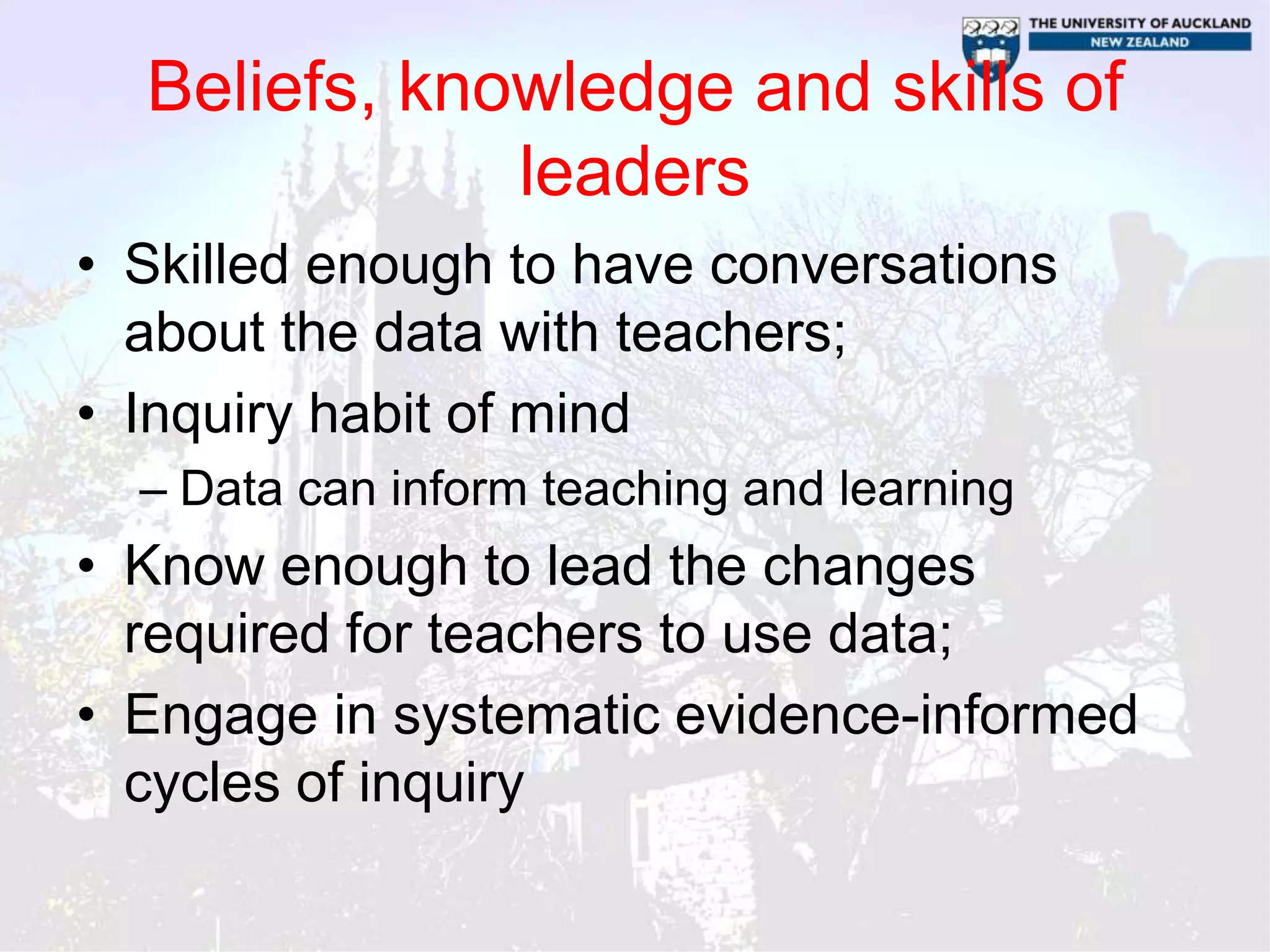 THE UNIVERSITY OF AUCKLAND
NEW ZEALAND

Beliefs, knowledge and skills of leaders

• Skilled enough to have conversations about the data with teachers;
• Inquiry habit of mind
– Data can inform teaching and learning
• Know enough to lead the changes required for teachers to use data;
• Engage in systematic evidence-informed cycles of inquiry